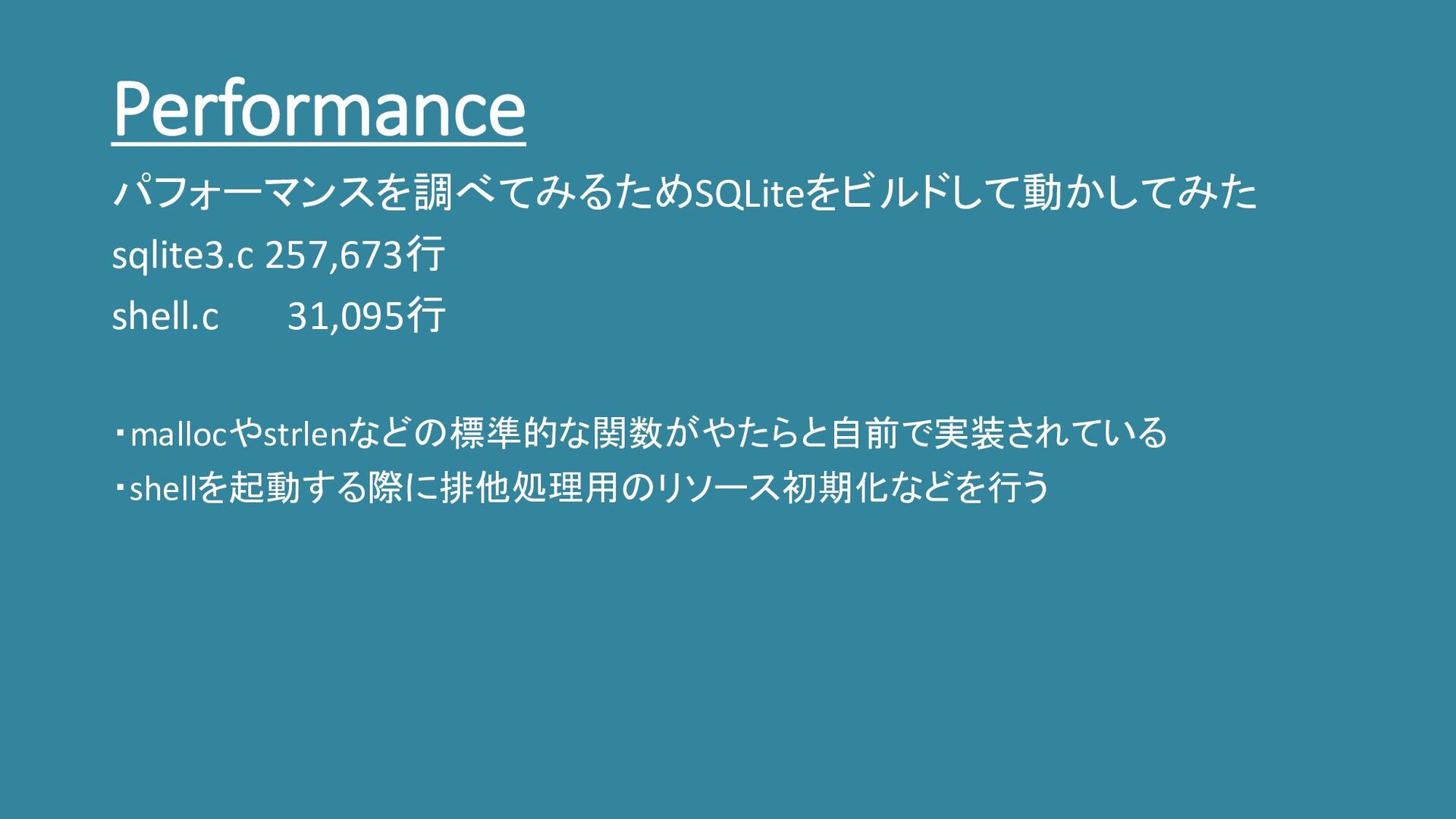 Performance

パフォーマンスを調べてみるためSQLiteをビルドして動かしてみた

sqlite3.c 257,673行

shell.c 31,095行

・mallocやstrlenなどの標準的な関数がやたらと自前で実装されている

・shellを起動する際に排他処理用のリソース初期化などを行う